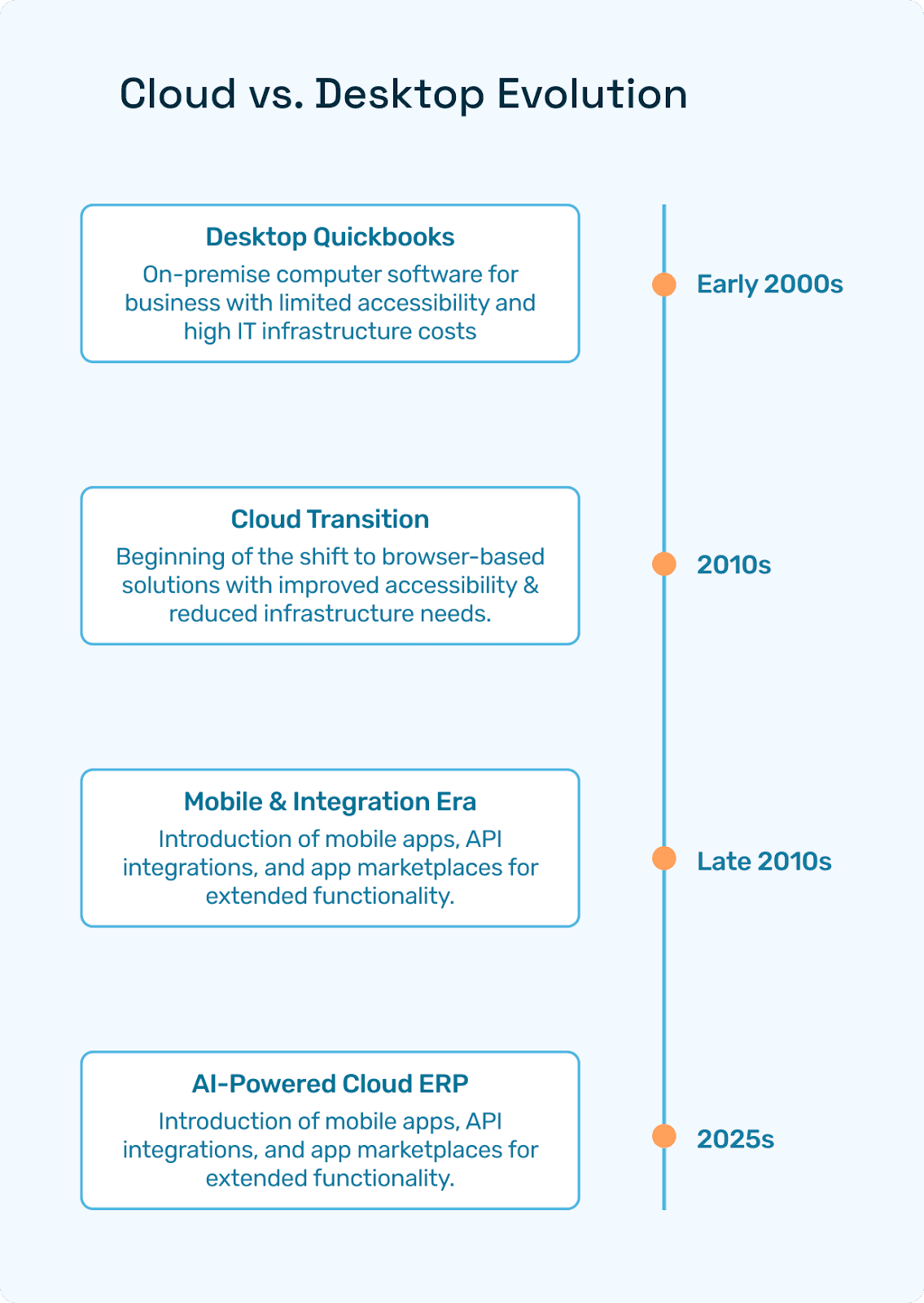 Cloud vs. Desktop Evolution

Desktop Quickbooks
On-premise computer software for business with limited accessibility and high IT infrastructure costs

Early 2000s

Cloud Transition
Beginning of the shift to browser-based solutions with improved accessibility & reduced infrastructure needs.

2010s

Mobile & Integration Era
Introduction of mobile apps, API integrations, and app marketplaces for extended functionality.

Late 2010s

AI-Powered Cloud ERP
Introduction of mobile apps, API integrations, and app marketplaces for extended functionality.

2025s